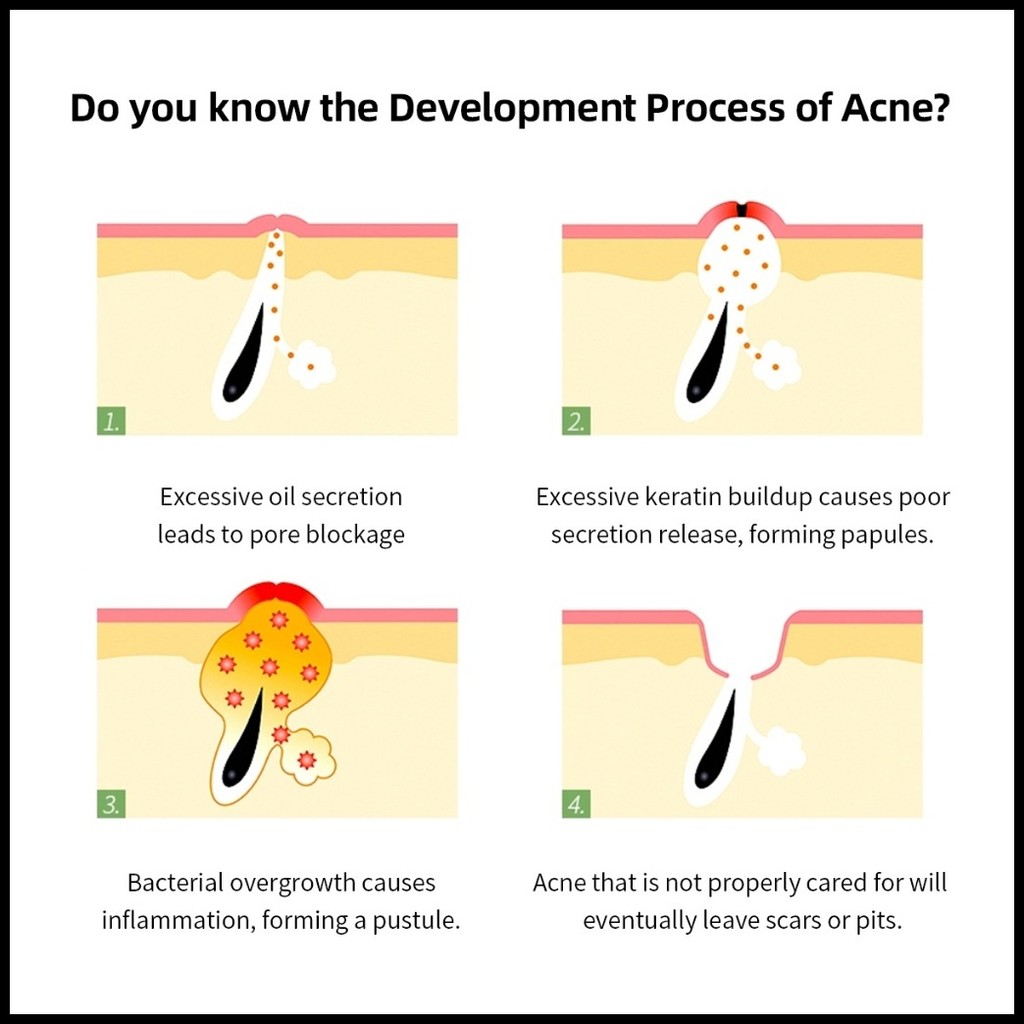 Do you know the Development Process of Acne?

1.

Excessive oil secretion leads to pore blockage

2.

Excessive keratin buildup causes poor secretion release, forming papules.

3.

Bacterial overgrowth causes inflammation, forming a pustule.

4.

Acne that is not properly cared for will eventually leave scars or pits.